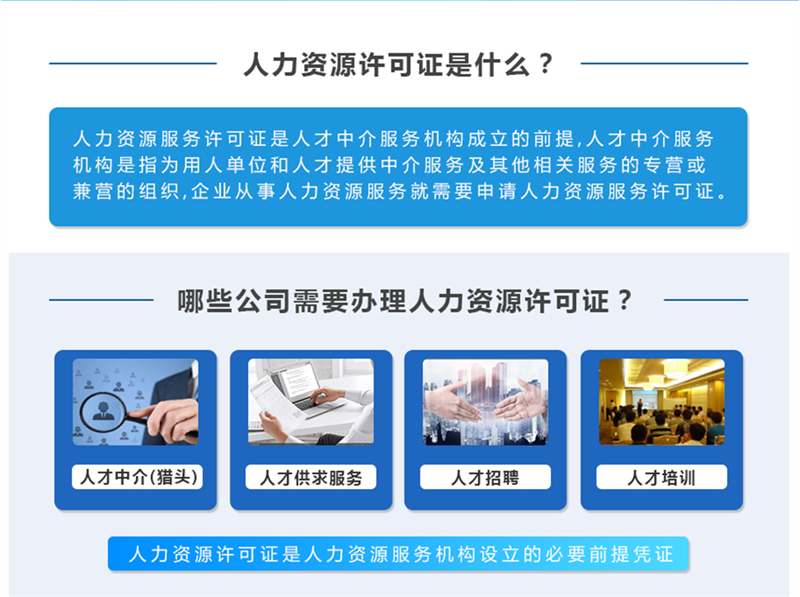 人力资源许可证是什么？

人力资源服务许可证是人才中介服务机构成立的前提,人才中介服务机构是指为用人单位和人才提供中介服务及其他相关服务的专营或兼营的组织,企业从事人力资源服务就需要申请人力资源服务许可证。

哪些公司需要办理人力资源许可证？

人才中介(猎头)

人才供求服务

人才招聘

人才培训

人力资源许可证是人力资源服务机构设立的必要前提凭证